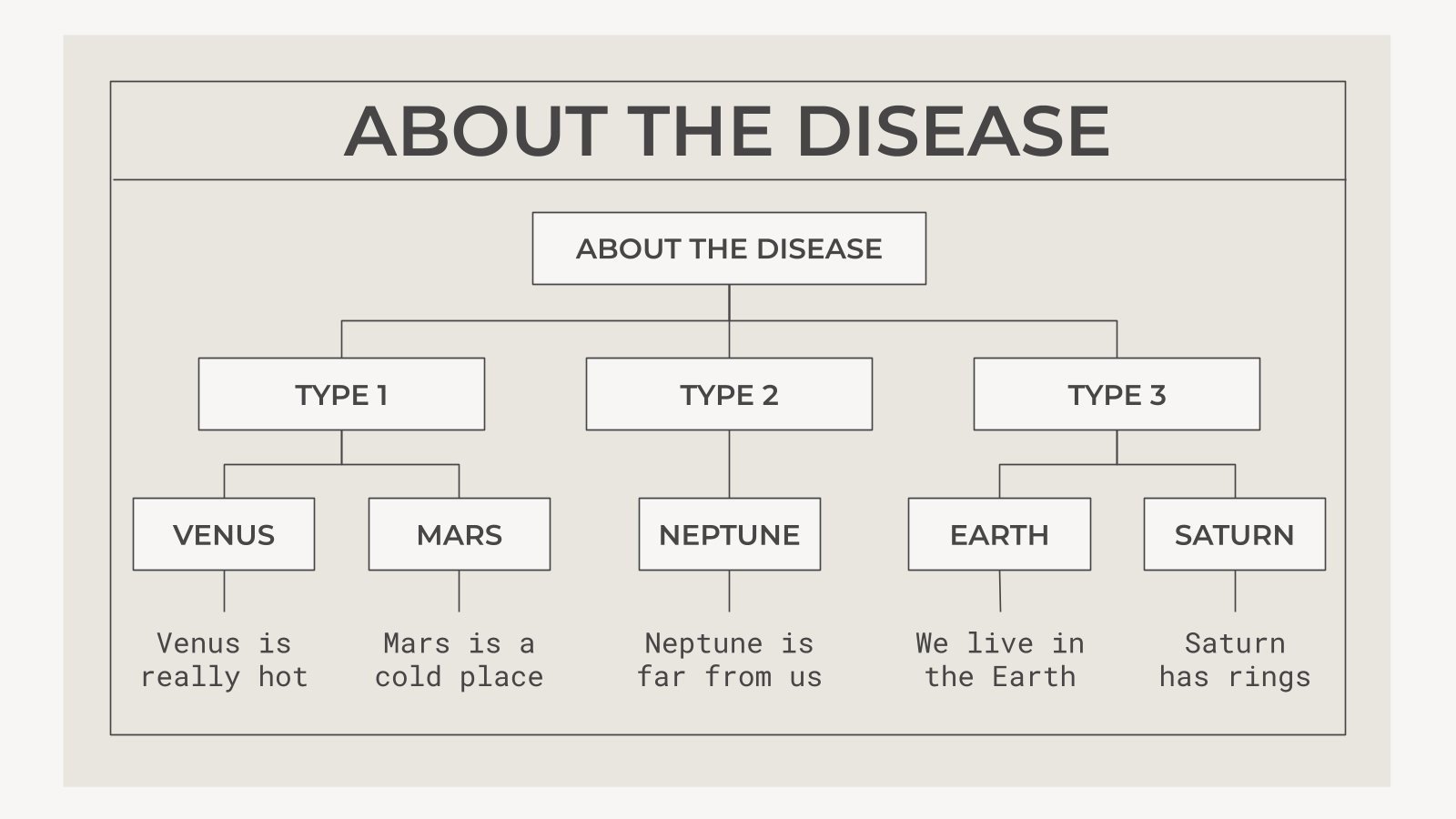 ABOUT THE DISEASE

ABOUT THE DISEASE

TYPE 1

TYPE 2

TYPE 3

VENUS

MARS

NEPTUNE

EARTH

SATURN

Venus is really hot

Mars is a cold place

Neptune is far from us

We live in the Earth

Saturn has rings